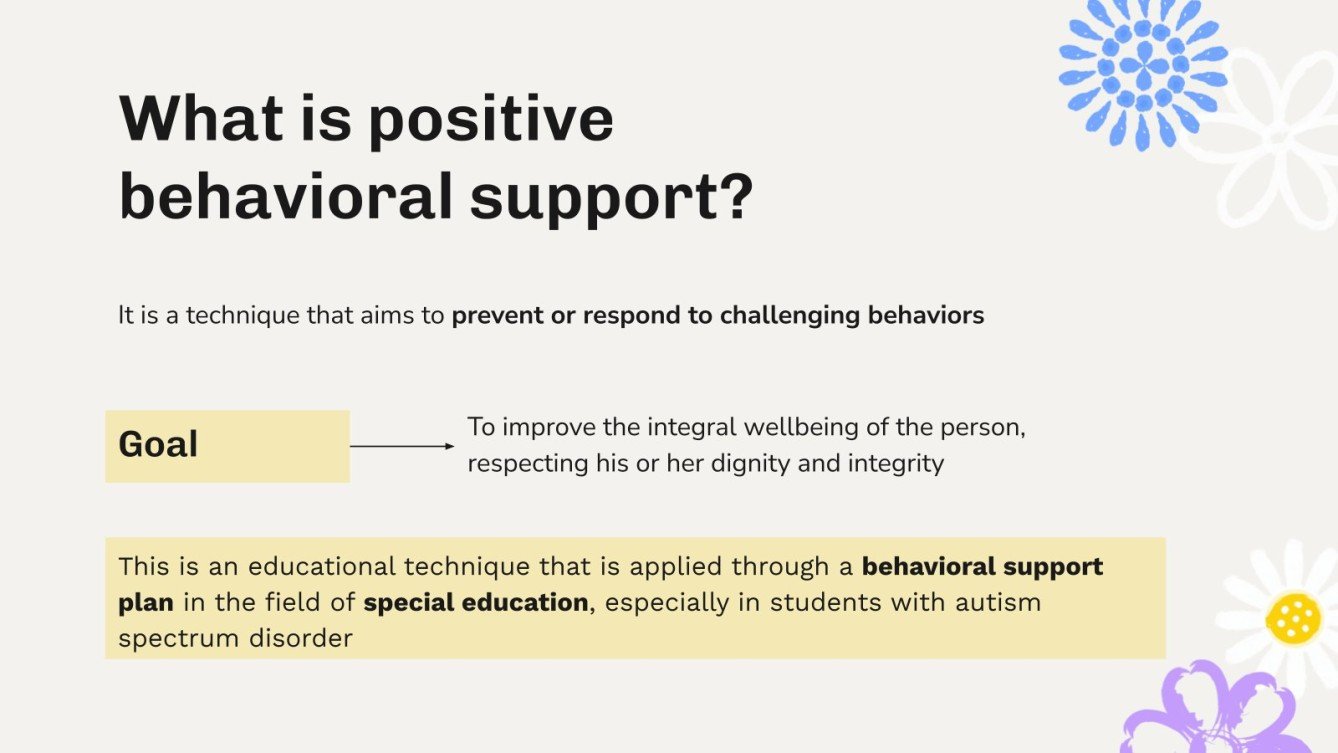 What is positive behavioral support?

It is a technique that aims to prevent or respond to challenging behaviors

Goal

To improve the integral wellbeing of the person, respecting his or her dignity and integrity

This is an educational technique that is applied through a behavioral support plan in the field of special education, especially in students with autism spectrum disorder